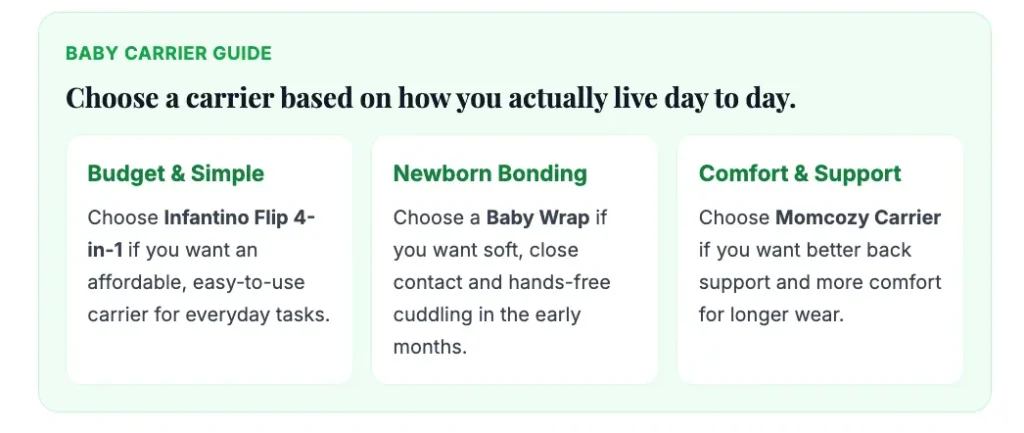 BABY CARRIER GUIDE

Choose a carrier based on how you actually live day to day.

Budget & Simple

Choose Infantino Flip 4-in-1 if you want an affordable, easy-to-use carrier for everyday tasks.

Newborn Bonding

Choose a Baby Wrap if you want soft, close contact and hands-free cuddling in the early months.

Comfort & Support

Choose Momcozy Carrier if you want better back support and more comfort for longer wear.